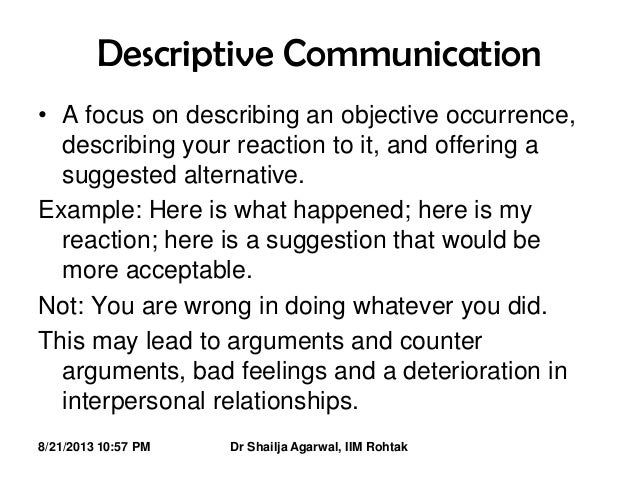 Descriptive Communication

• A focus on describing an objective occurrence, describing your reaction to it, and offering a suggested alternative.

Example: Here is what happened; here is my reaction; here is a suggestion that would be more acceptable.

Not: You are wrong in doing whatever you did.

This may lead to arguments and counter arguments, bad feelings and a deterioration in interpersonal relationships.

8/21/2013 10:57 PM

Dr Shailja Agarwal, IIM Rohtak